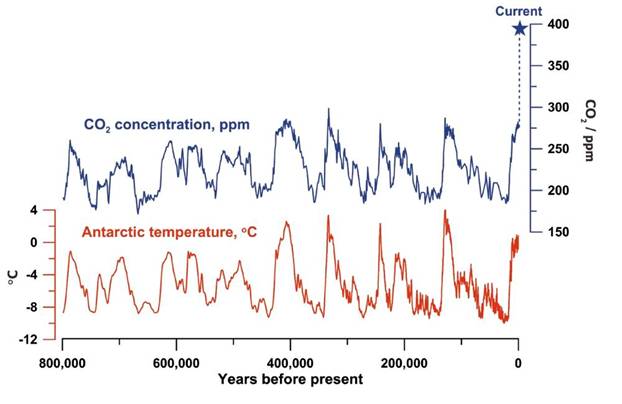 Current

400
350
300
250
200
150

$CO_2$ / ppm

$CO_2$ concentration, ppm

Antarctic temperature, °C

4
0
-4
-8
-12

°C

800,000
600,000
400,000
200,000
0

Years before present